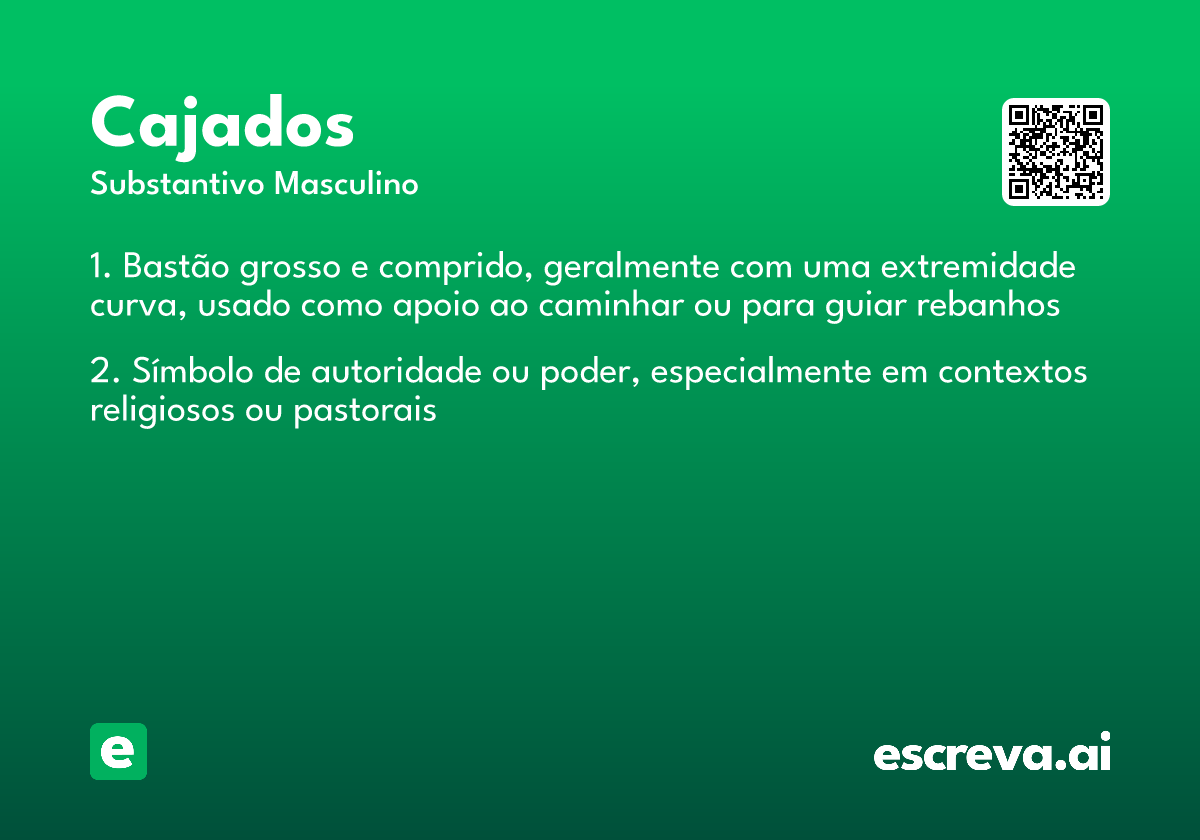 Cajados
Substantivo Masculino

1. Bastão grosso e comprido, geralmente com uma extremidade curva, usado como apoio ao caminhar ou para guiar rebanhos

2. Símbolo de autoridade ou poder, especialmente em contextos religiosos ou pastorais

e

escreva.ai